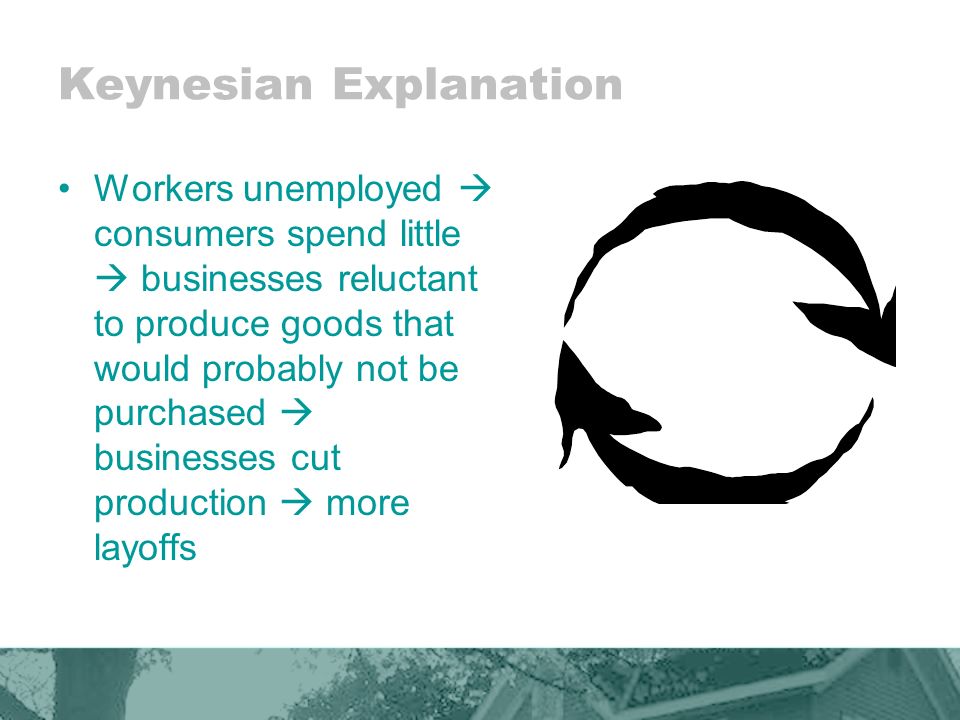 Keynesian Explanation

• Workers unemployed → consumers spend little → businesses reluctant to produce goods that would probably not be purchased → businesses cut production → more layoffs